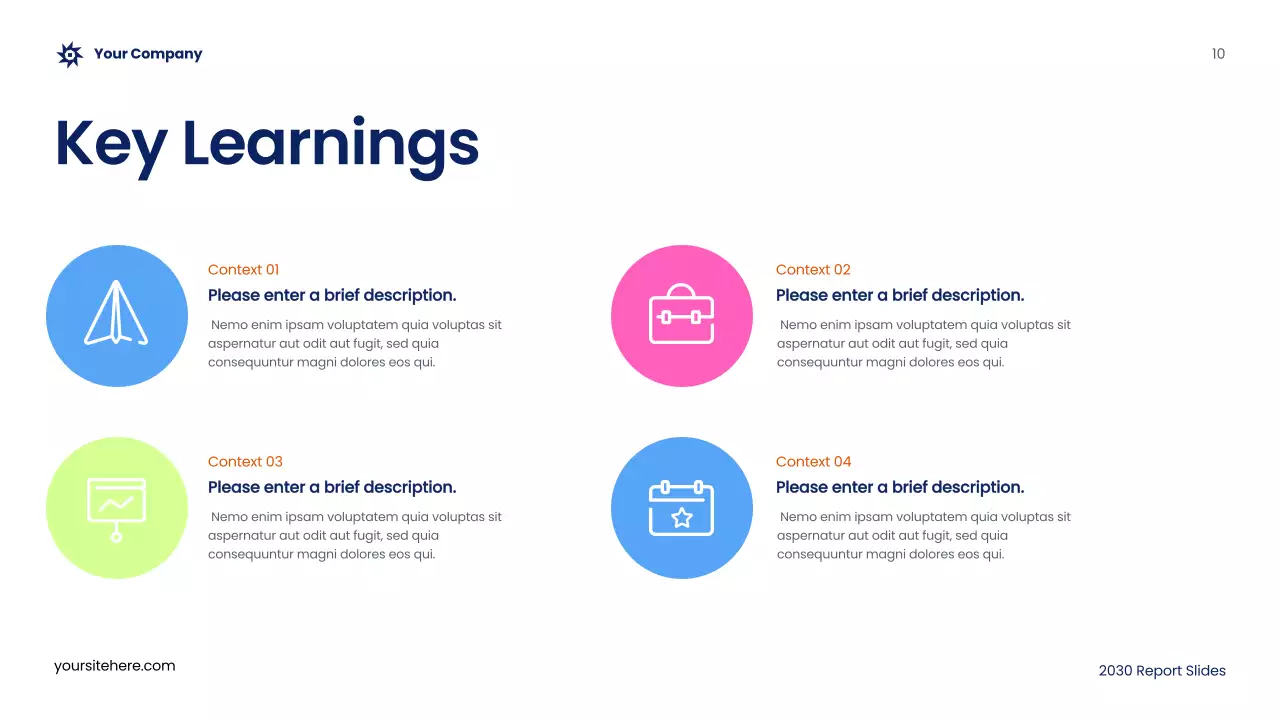 Your Company

10

Key Learnings

Context 01

Please enter a brief description.

Nemo enim ipsam voluptatem quia voluptas sit aspernatur aut odit aut fugit, sed quia consequuntur magni dolores eos qui.

Context 02

Please enter a brief description.

Nemo enim ipsam voluptatem quia voluptas sit aspernatur aut odit aut fugit, sed quia consequuntur magni dolores eos qui.

Context 03

Please enter a brief description.

Nemo enim ipsam voluptatem quia voluptas sit aspernatur aut odit aut fugit, sed quia consequuntur magni dolores eos qui.

Context 04

Please enter a brief description.

Nemo enim ipsam voluptatem quia voluptas sit aspernatur aut odit aut fugit, sed quia consequuntur magni dolores eos qui.

yoursitehere.com

2030 Report Slides